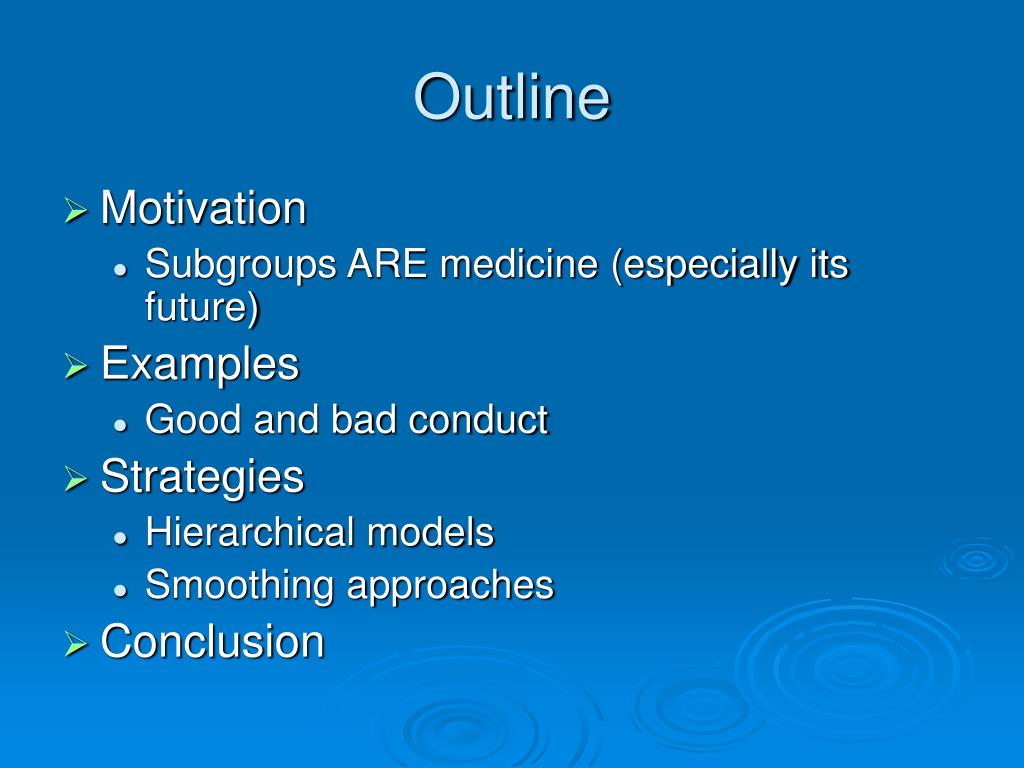 Outline

➢ Motivation
• Subgroups ARE medicine (especially its future)

➢ Examples
• Good and bad conduct

➢ Strategies
• Hierarchical models
• Smoothing approaches

➢ Conclusion